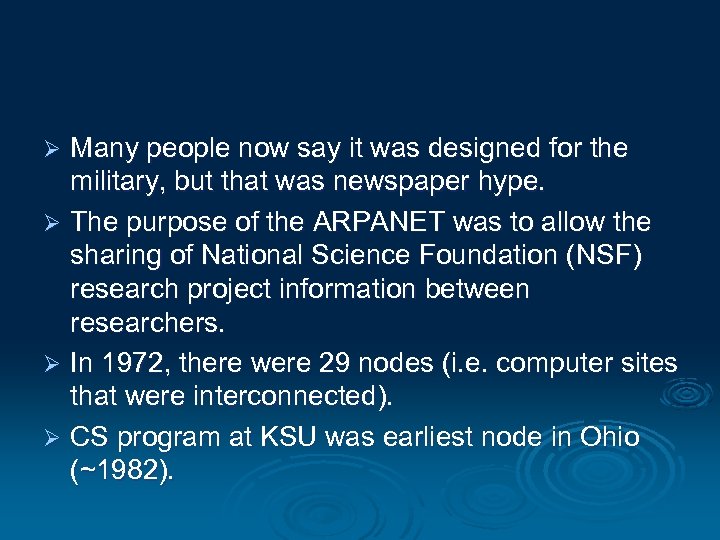 ➢ Many people now say it was designed for the military, but that was newspaper hype.

➢ The purpose of the ARPANET was to allow the sharing of National Science Foundation (NSF) research project information between researchers.

➢ In 1972, there were 29 nodes (i.e. computer sites that were interconnected).

➢ CS program at KSU was earliest node in Ohio (~1982).